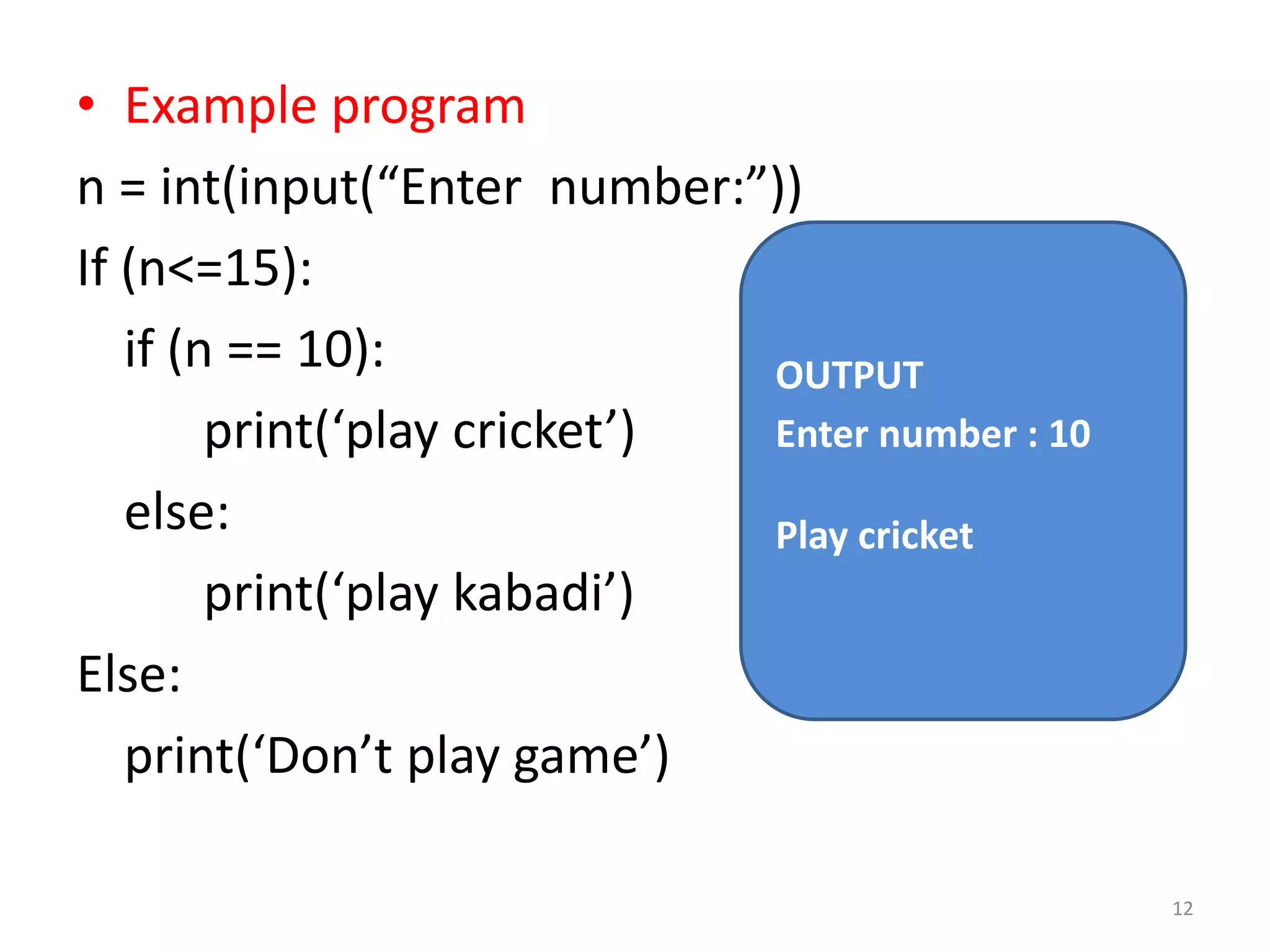 • Example program

n = int(input(“Enter number:”))

If (n<=15):

if (n == 10):

print(‘play cricket’)

else:

print(‘play kabadi’)

Else:

print(‘Don’t play game’)

OUTPUT

Enter number : 10

Play cricket

12